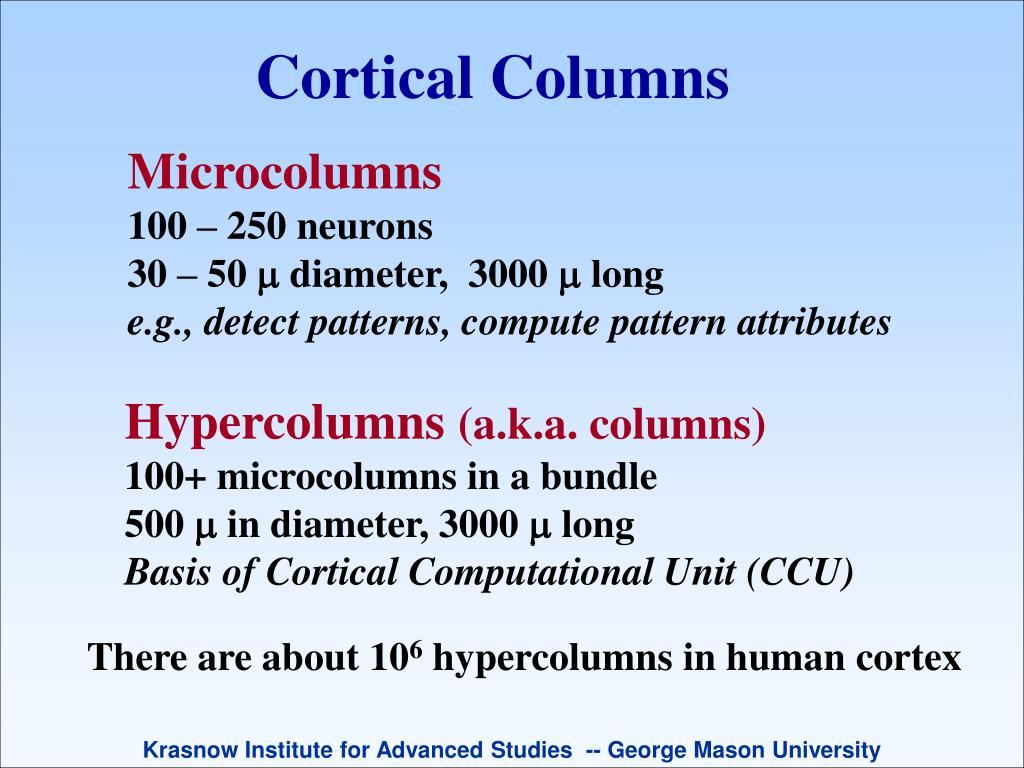 Cortical Columns

Microcolumns
100 – 250 neurons
30 – 50 $\mu$ diameter, 3000 $\mu$ long
e.g., detect patterns, compute pattern attributes

Hypercolumns (a.k.a. columns)
100+ microcolumns in a bundle
500 $\mu$ in diameter, 3000 $\mu$ long
Basis of Cortical Computational Unit (CCU)

There are about $10^6$ hypercolumns in human cortex

Krasnow Institute for Advanced Studies -- George Mason University